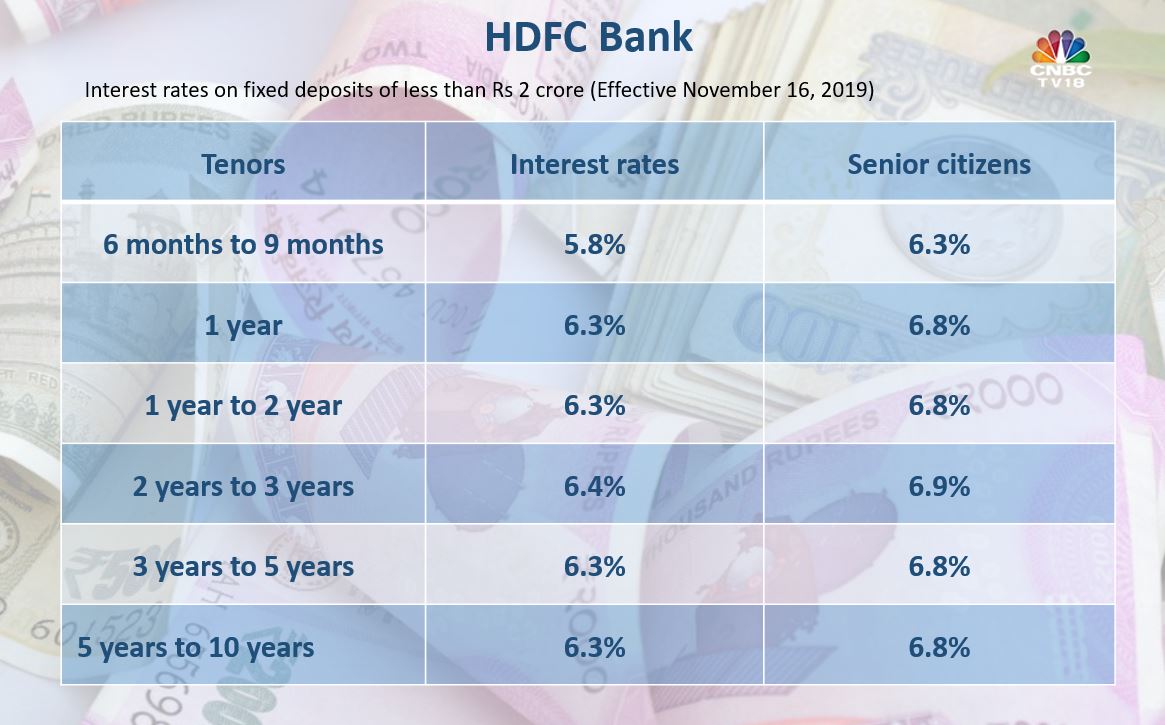 HDFC Bank

CNBC TV18

Interest rates on fixed deposits of less than Rs 2 crore (Effective November 16, 2019)

| Tenors | Interest rates | Senior citizens |
|---|---|---|
| 6 months to 9 months | 5.8% | 6.3% |
| 1 year | 6.3% | 6.8% |
| 1 year to 2 year | 6.3% | 6.8% |
| 2 years to 3 years | 6.4% | 6.9% |
| 3 years to 5 years | 6.3% | 6.8% |
| 5 years to 10 years | 6.3% | 6.8% |